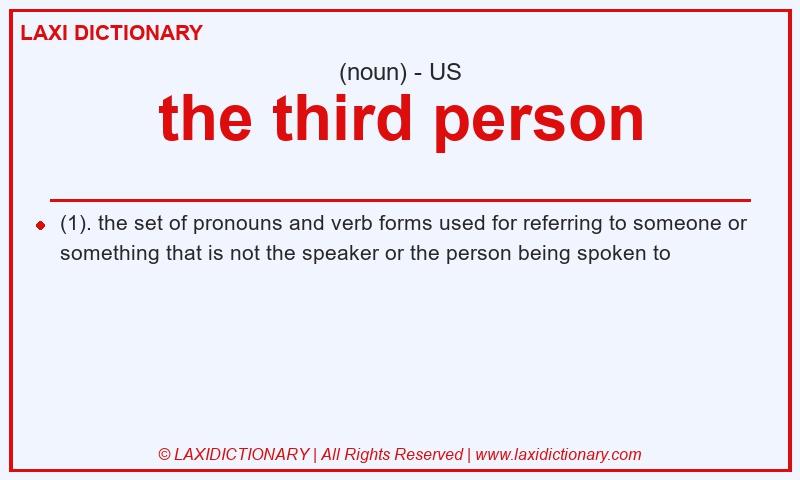 LAXI DICTIONARY

(noun) - US

the third person

(1). the set of pronouns and verb forms used for referring to someone or something that is not the speaker or the person being spoken to

© LAXIDICTIONARY | All Rights Reserved | www.laxidictionary.com